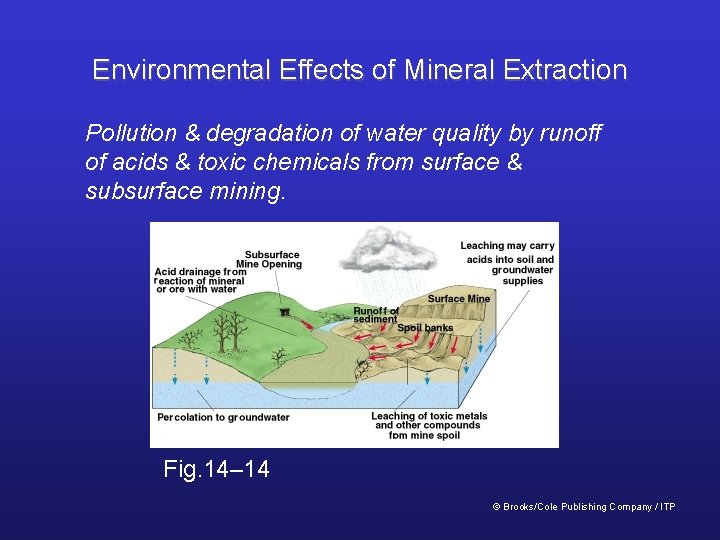 Environmental Effects of Mineral Extraction

Pollution & degradation of water quality by runoff of acids & toxic chemicals from surface & subsurface mining.

Subsurface Mine Opening

Acid drainage from reaction of mineral or ore with water

Leaching may carry acids into soil and groundwater supplies

Surface Mine

Runoff of sediment

Spoil banks

Percolation to groundwater

Leaching of toxic metals and other compounds fom mine spoil

Fig.14–14

© Brooks/Cole Publishing Company / ITP